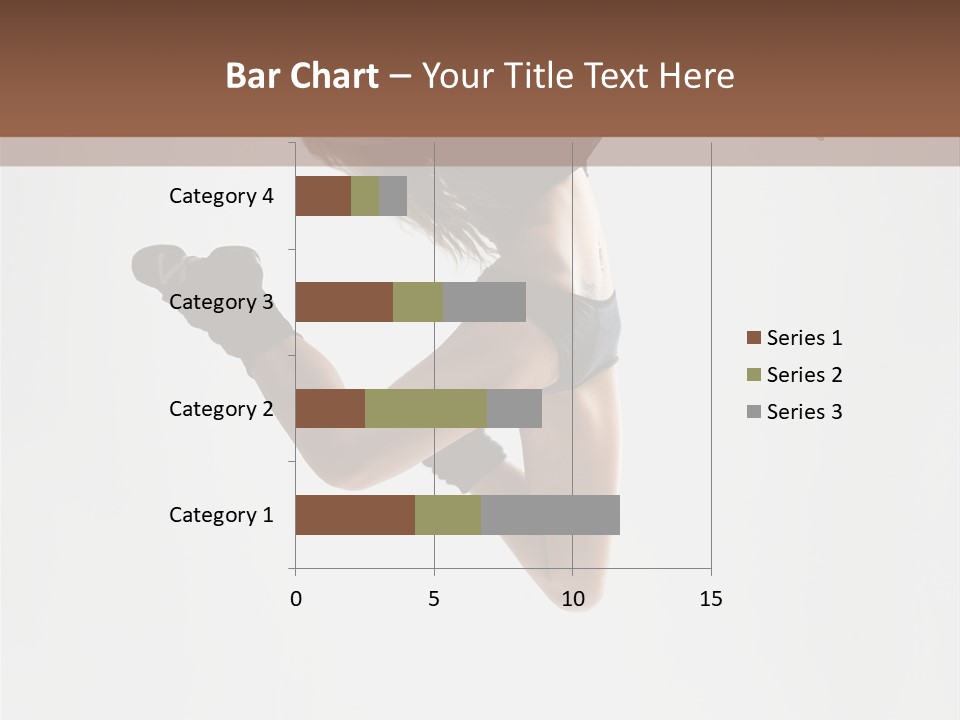 Bar Chart – Your Title Text Here

Category 4
Category 3
Category 2
Category 1

0 5 10 15

Series 1
Series 2
Series 3